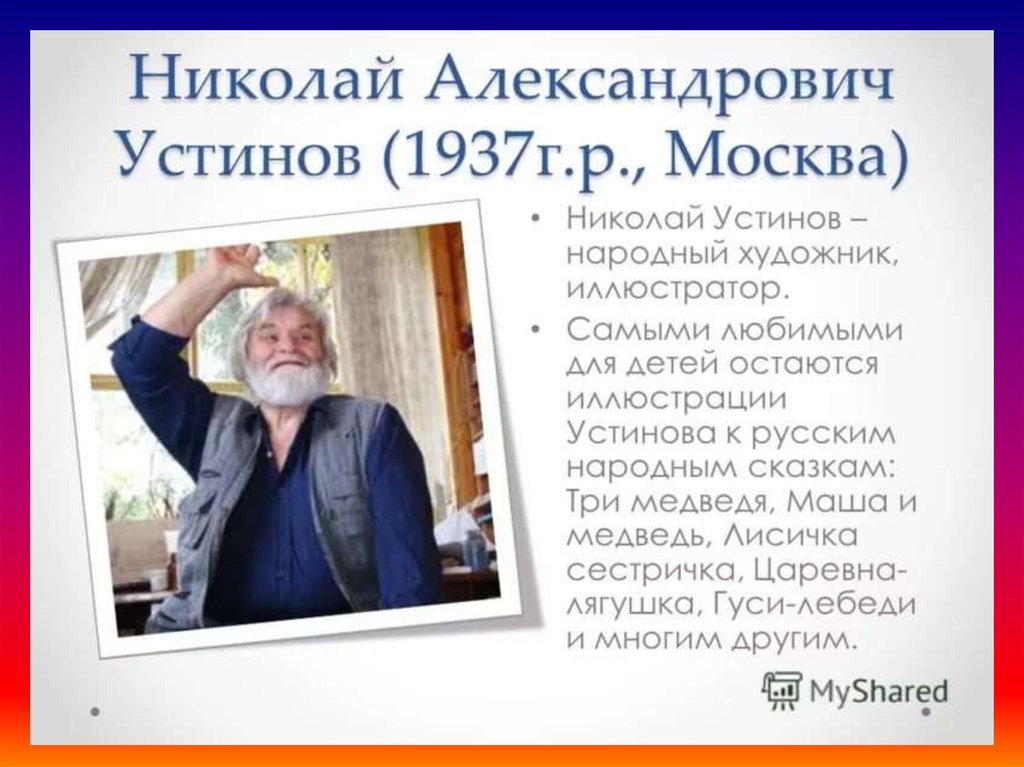 Николай Александрович Устинов (1937г.р., Москва)

• Николай Устинов – народный художник, иллюстратор.

• Самыми любимыми для детей остаются иллюстрации Устинова к русским народным сказкам: Три медведя, Маша и медведь, Лисичка сестричка, Царевна-лягушка, Гуси-лебеди и многим другим.

MyShared